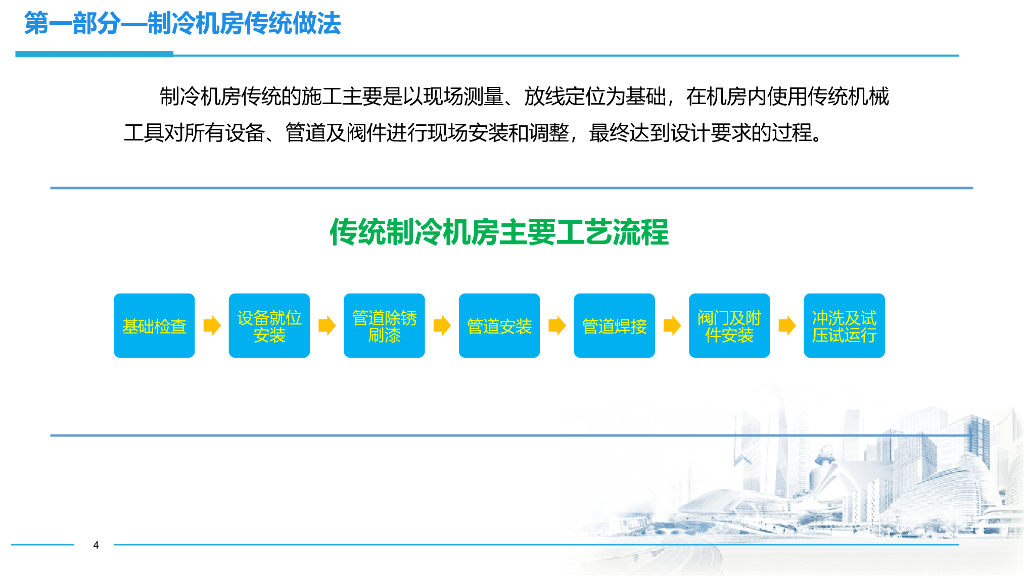 第一部分—制冷机房传统做法

制冷机房传统的施工主要是以现场测量、放线定位为基础，在机房内使用传统机械工具对所有设备、管道及阀件进行现场安装和调整，最终达到设计要求的过程。

传统制冷机房主要工艺流程

基础检查

设备就位安装

管道除锈刷漆

管道安装

管道焊接

阀门及附件安装

冲洗及试压试运行

4